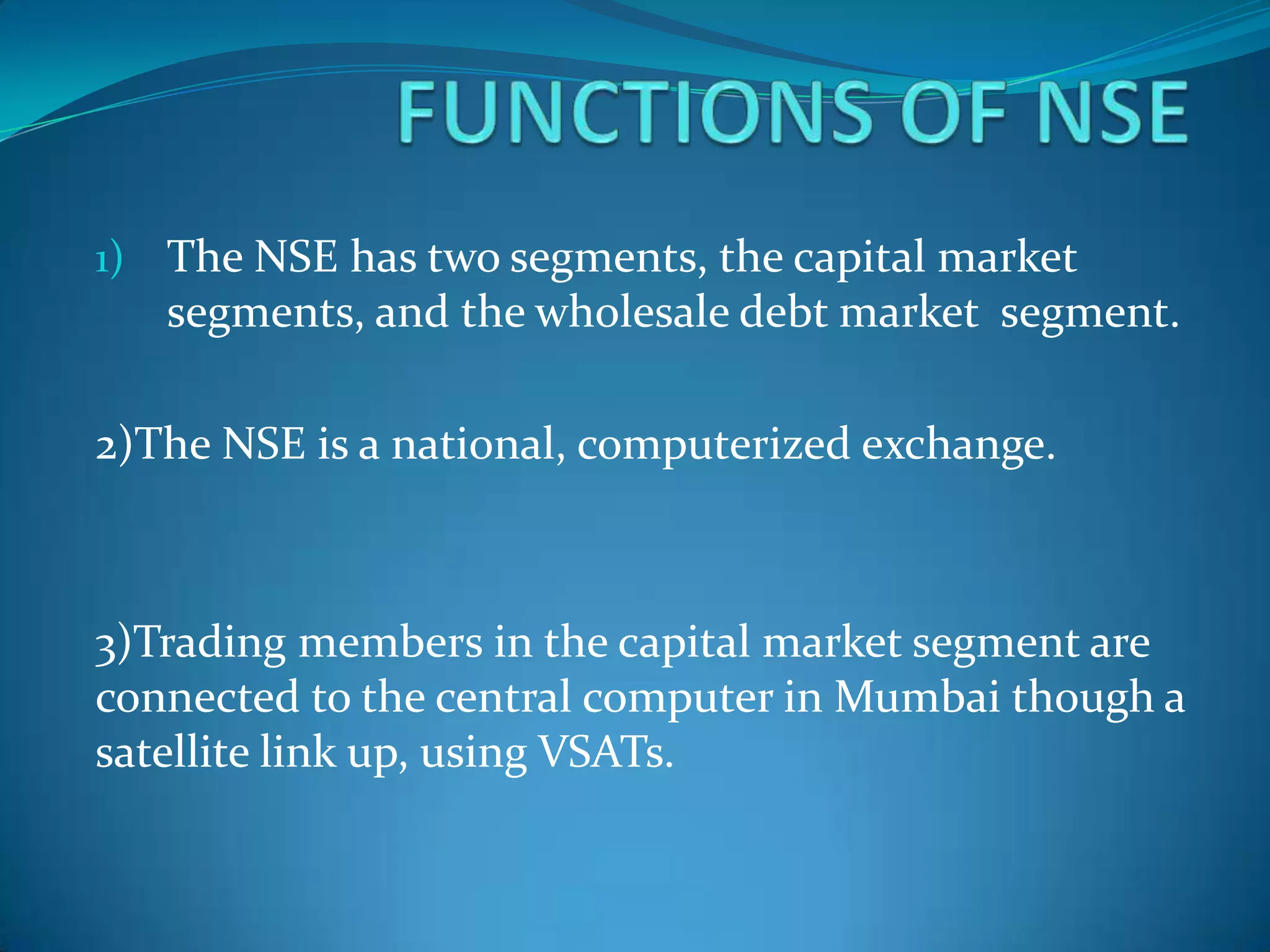 FUNCTIONS OF NSE

1) The NSE has two segments, the capital market segments, and the wholesale debt market segment.

2)The NSE is a national, computerized exchange.

3)Trading members in the capital market segment are connected to the central computer in Mumbai though a satellite link up, using VSATs.